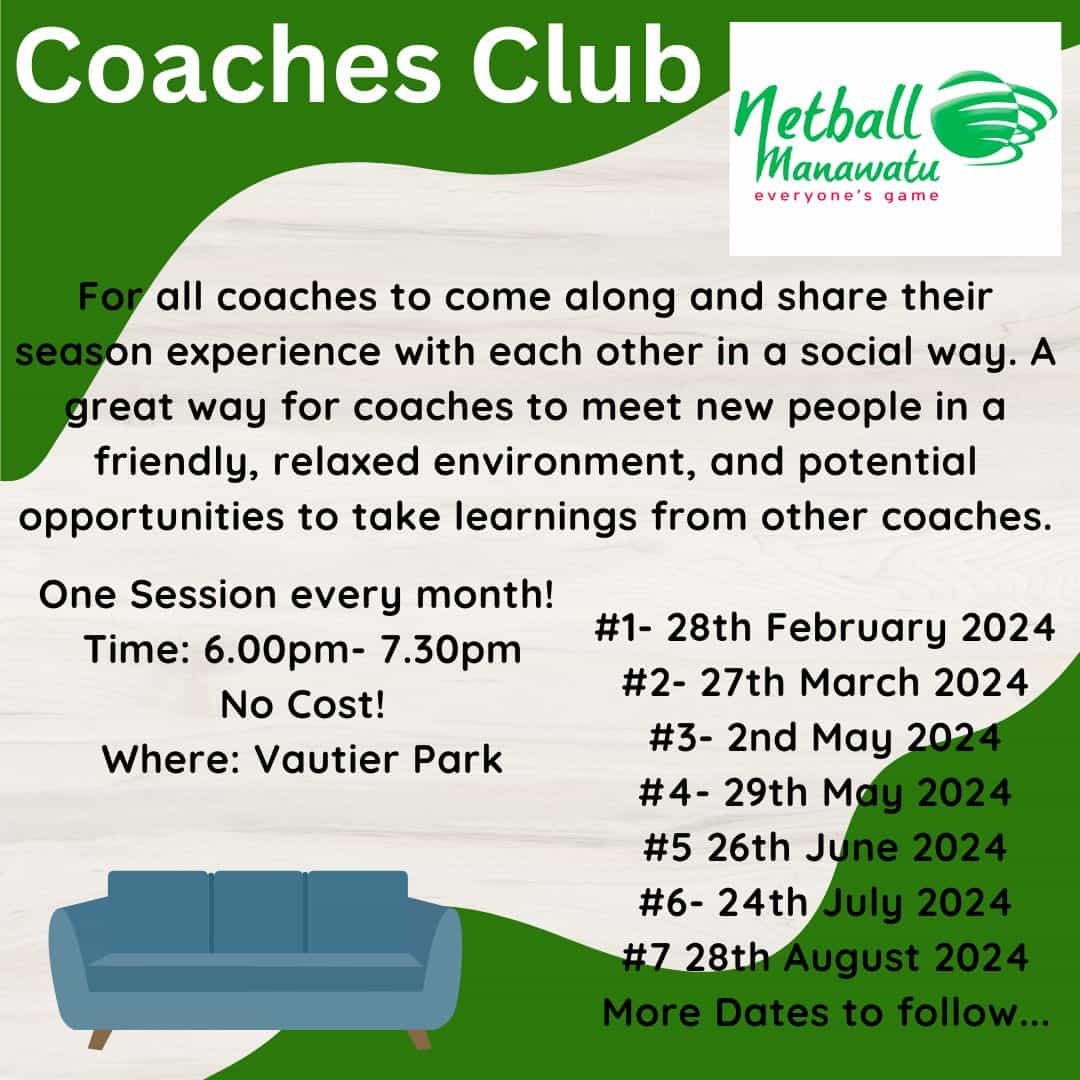 Coaches Club

Netball Manawatu
everyone's game

For all coaches to come along and share their season experience with each other in a social way. A great way for coaches to meet new people in a friendly, relaxed environment, and potential opportunities to take learnings from other coaches.

One Session every month!
Time: 6.00pm- 7.30pm
No Cost!
Where: Vautier Park

#1- 28th February 2024
#2- 27th March 2024
#3- 2nd May 2024
#4- 29th May 2024
#5 26th June 2024
#6- 24th July 2024
#7 28th August 2024
More Dates to follow...